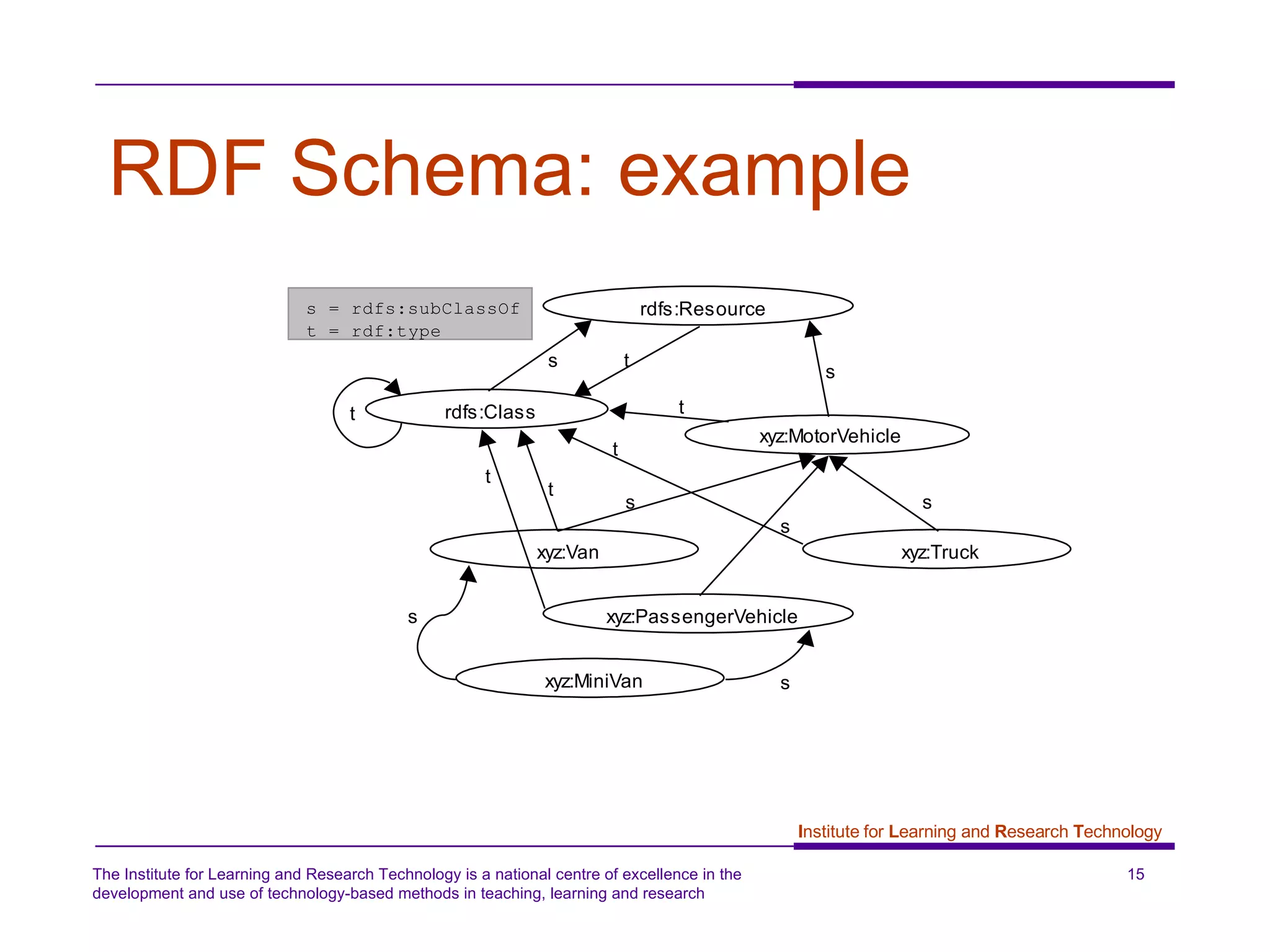 RDF Schema: example

s = rdfs:subClassOf
t = rdf:type

rdfs:Resource

s

t

s

t

rdfs:Class

t

xyz:MotorVehicle

t

t

t

s

s

s

xyz:Van

xyz:Truck

s

xyz:PassengerVehicle

xyz:MiniVan

s

Institute for Learning and Research Technology

The Institute for Learning and Research Technology is a national centre of excellence in the development and use of technology-based methods in teaching, learning and research

15